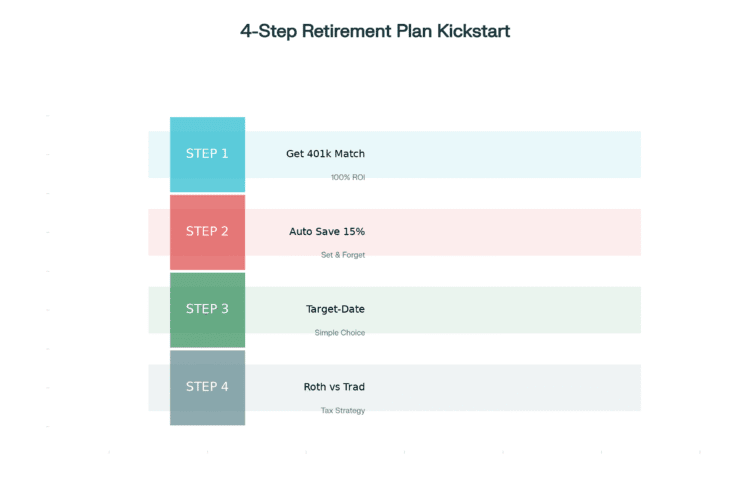 4-Step Retirement Plan Kickstart

STEP 1
Get 401k Match
100% ROI

STEP 2
Auto Save 15%
Set & Forget

STEP 3
Target-Date
Simple Choice

STEP 4
Roth vs Trad
Tax Strategy